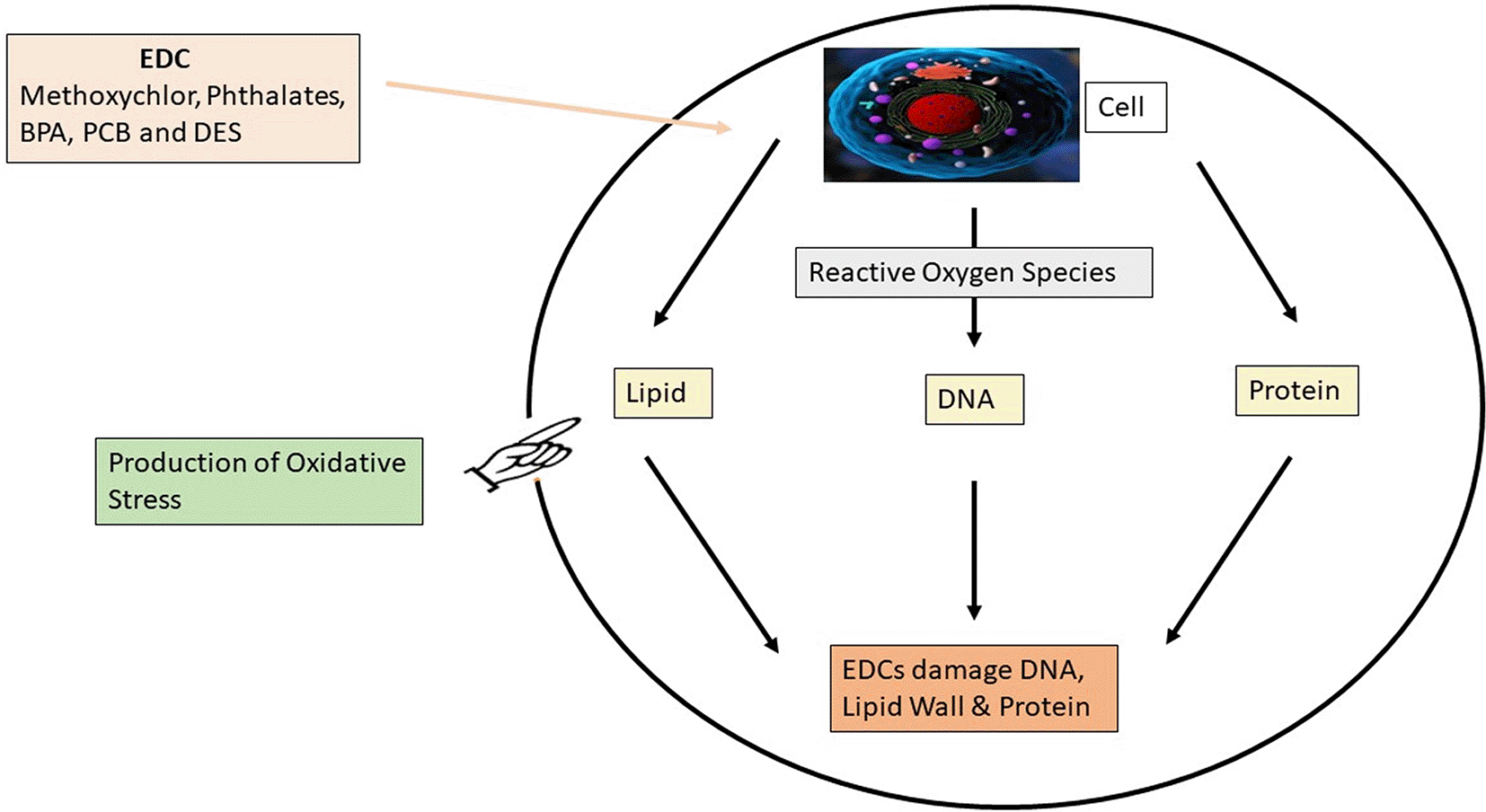 EDC
Methoxychlor, Phthalates, BPA, PCB and DES

Cell

Reactive Oxygen Species

Lipid

DNA

Protein

Production of Oxidative Stress

EDCs damage DNA, Lipid Wall & Protein